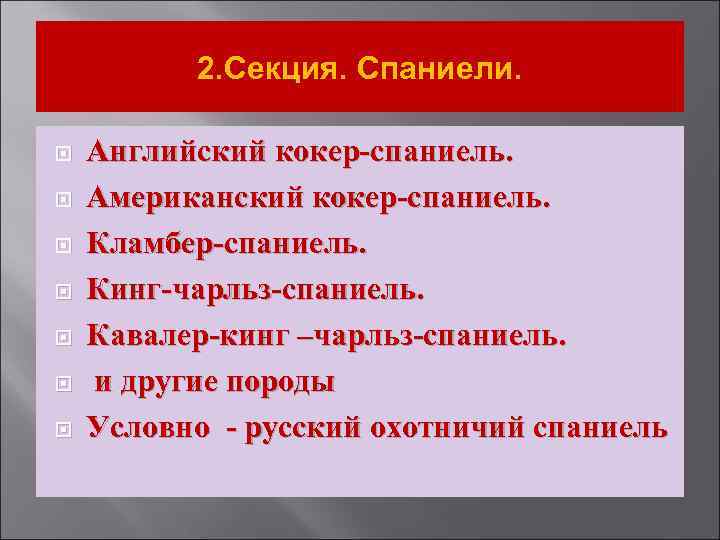 2.Секция. Спаниели.

Английский кокер-спаниель.
Американский кокер-спаниель.
Кламбер-спаниель.
Кинг-чарльз-спаниель.
Кавалер-кинг –чарльз-спаниель.
и другие породы
Условно - русский охотничий спаниель